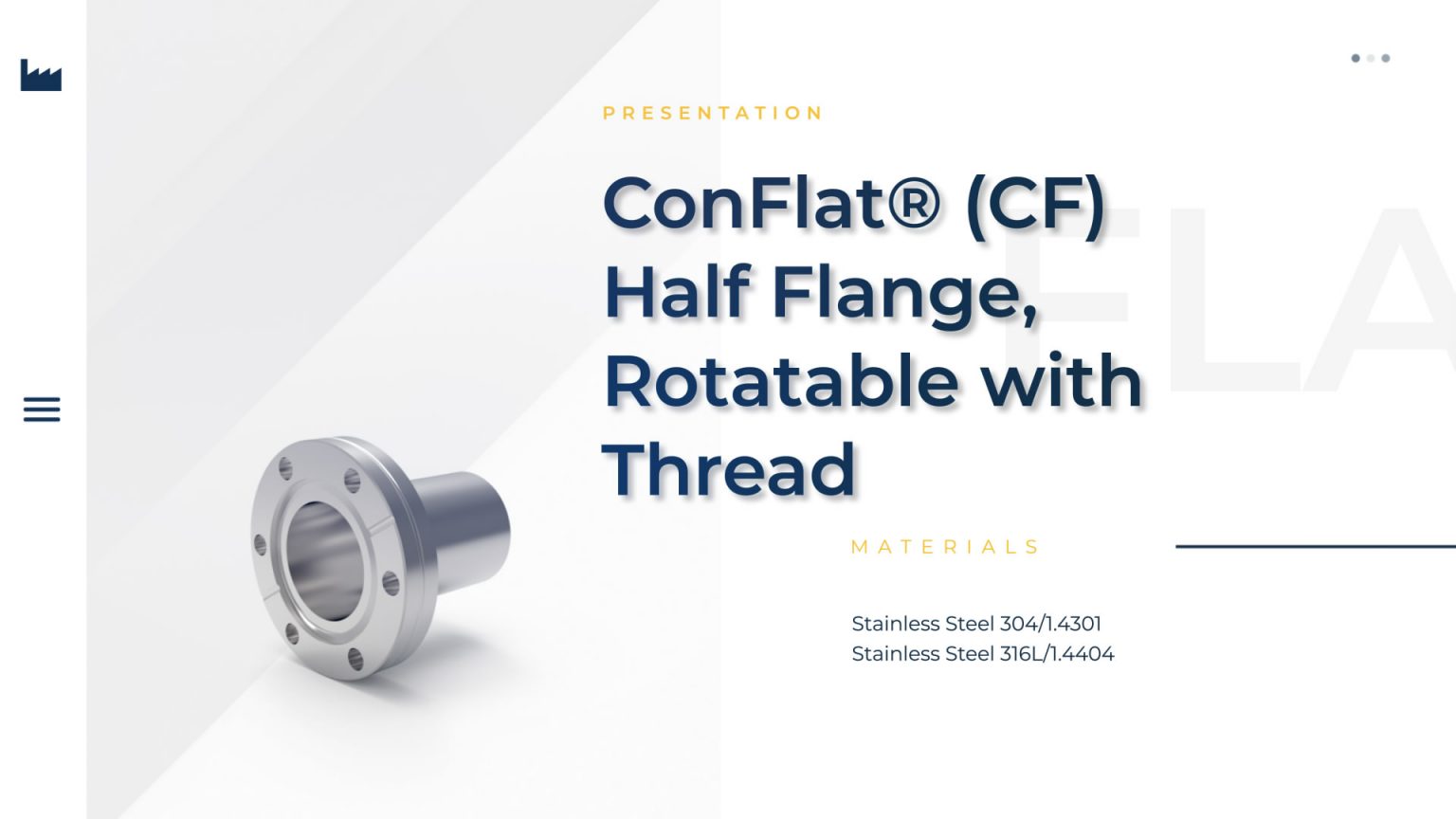 PRESENTATION

ConFlat® (CF) Half Flange, Rotatable with Thread

FLA

MATERIALS

Stainless Steel 304/1.4301
Stainless Steel 316L/1.4404